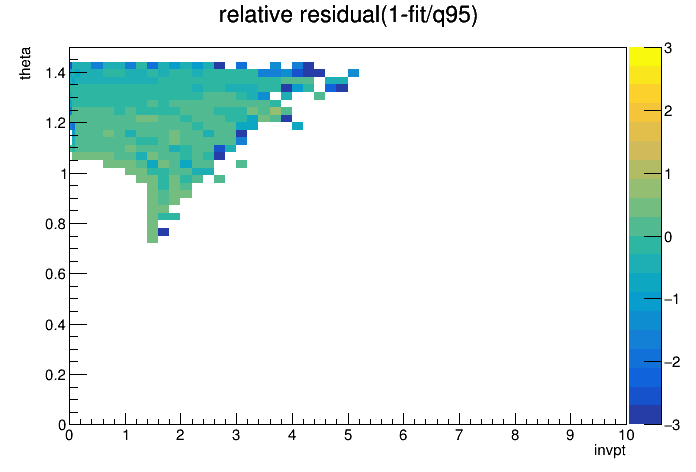 relative residual(1-fit/q95)

theta

1.4
1.2
1
0.8
0.6
0.4
0.2
0

0 1 2 3 4 5 6 7 8 9 10

invpt

3
2
1
0
−1
−2
−3